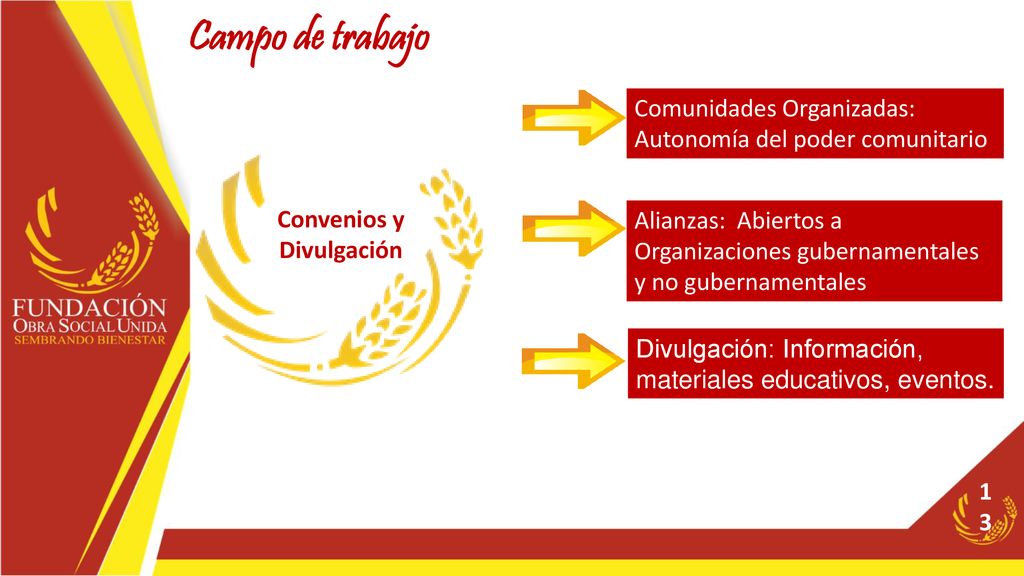 Campo de trabajo

FUNDACIÓN
OBRA SOCIAL UNIDA
SEMBRANDO BIENESTAR

Convenios y Divulgación

Comunidades Organizadas: Autonomía del poder comunitario

Alianzas: Abiertos a Organizaciones gubernamentales y no gubernamentales

Divulgación: Información, materiales educativos, eventos.

13